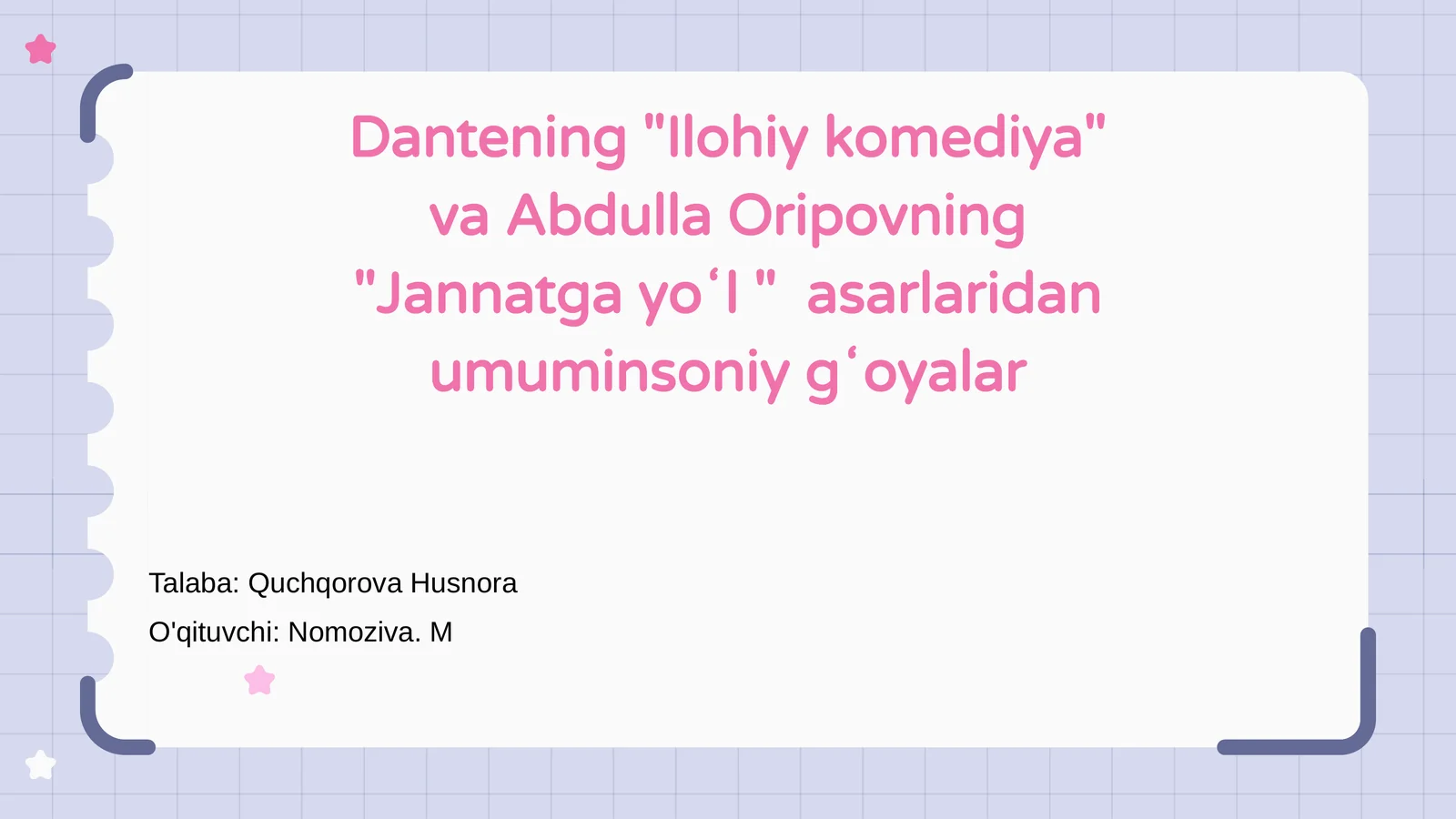 Dantening "Ilohiy komediya" va Abdulla Oripovning "Jannatga yoʻl " asarlaridan umuminsoniy gʻoyalar

Talaba: Quchqorova Husnora

O'qituvchi: Nomoziva. M